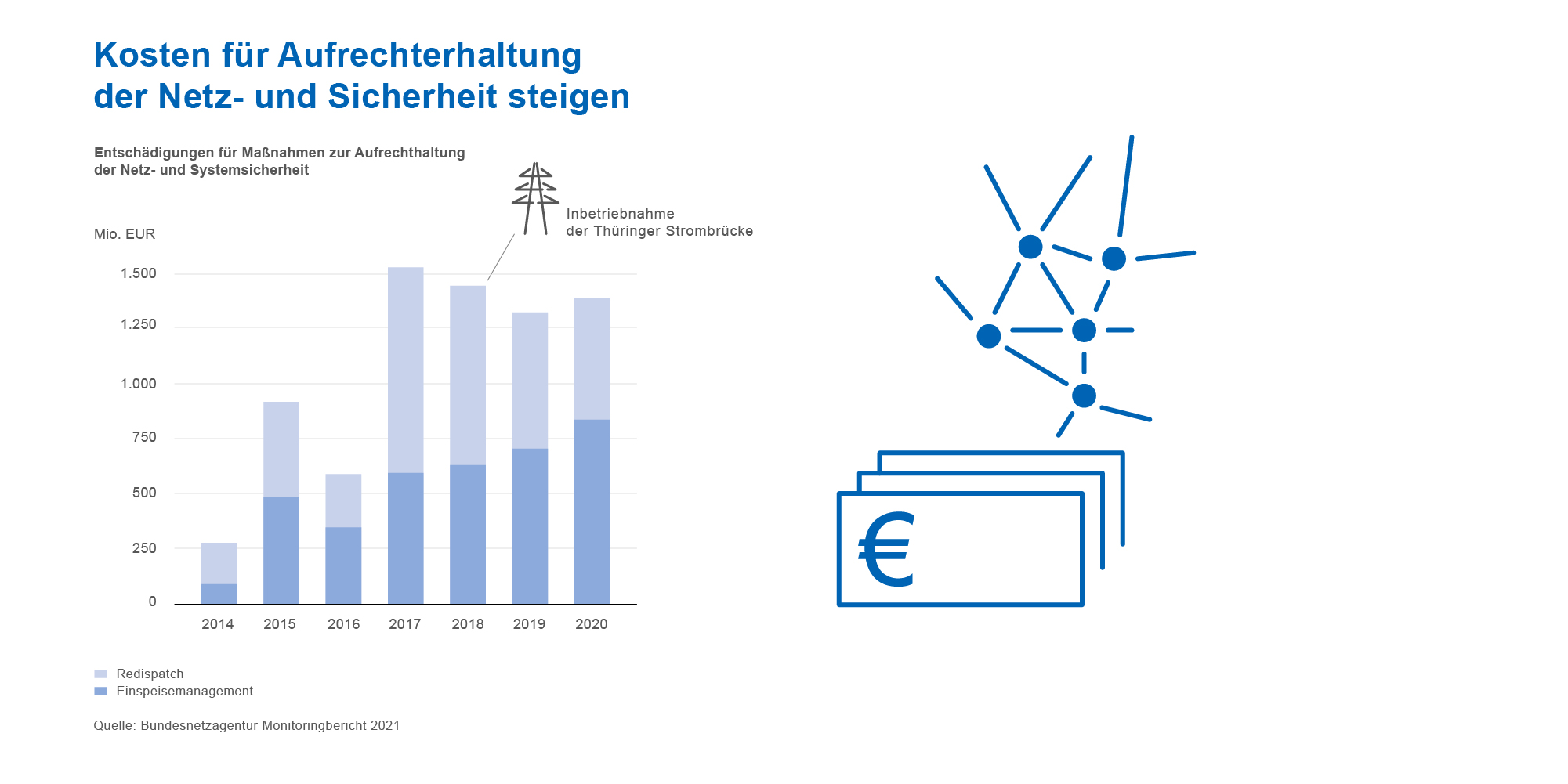 Kosten für Aufrechterhaltung der Netz- und Sicherheit steigen

Entschädigungen für Maßnahmen zur Aufrechthaltung der Netz- und Systemsicherheit

Inbetriebnahme der Thüringer Strombrücke

Mio. EUR

1.500
1.250
1.000
750
500
250
0

2014 2015 2016 2017 2018 2019 2020

Redispatch
Einspeisemanagement

Quelle: Bundesnetzagentur Monitoringbericht 2021

€